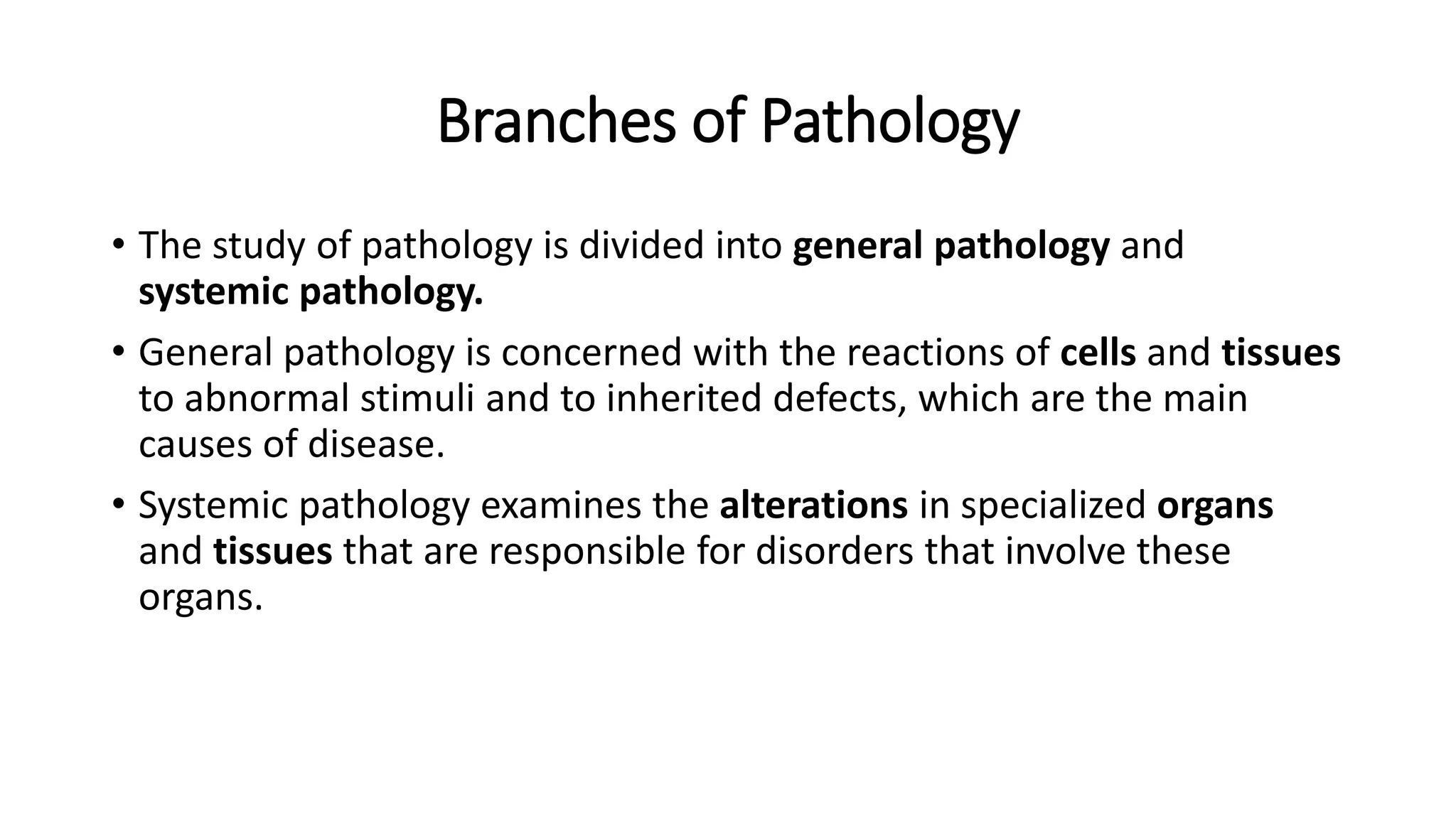 Branches of Pathology

• The study of pathology is divided into general pathology and systemic pathology.

• General pathology is concerned with the reactions of cells and tissues to abnormal stimuli and to inherited defects, which are the main causes of disease.

• Systemic pathology examines the alterations in specialized organs and tissues that are responsible for disorders that involve these organs.